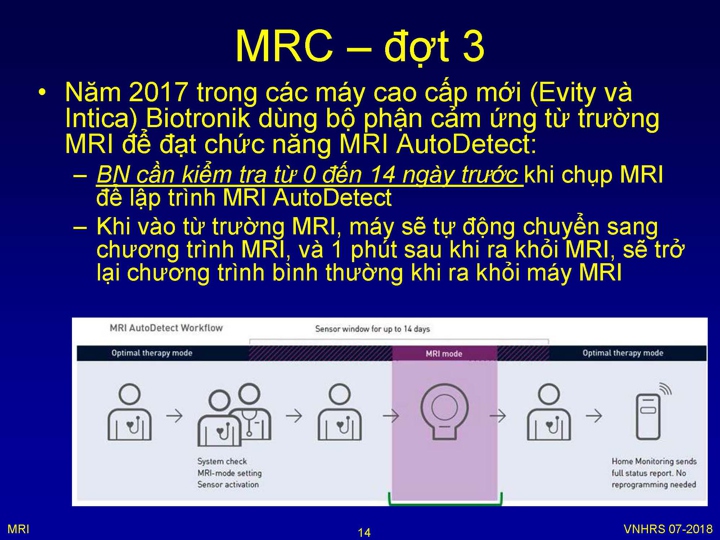 MRC – đợt 3

• Năm 2017 trong các máy cao cấp mới (Evity và Intica) Biotronik dùng bộ phận cảm ứng từ trường MRI để đạt chức năng MRI AutoDetect:

– BN cần kiểm tra từ 0 đến 14 ngày trước khi chụp MRI để lập trình MRI AutoDetect

– Khi vào từ trường MRI, máy sẽ tự động chuyển sang chương trình MRI, và 1 phút sau khi ra khỏi MRI, sẽ trở lại chương trình bình thường khi ra khỏi máy MRI

MRI AutoDetect Workflow

Sensor window for up to 14 days

Optimal therapy mode

MRI mode

Optimal therapy mode

System check
MRI-mode setting
Sensor activation

Home Monitoring sends full status report. No reprogramming needed

MRI

14

VNHRS 07-2018